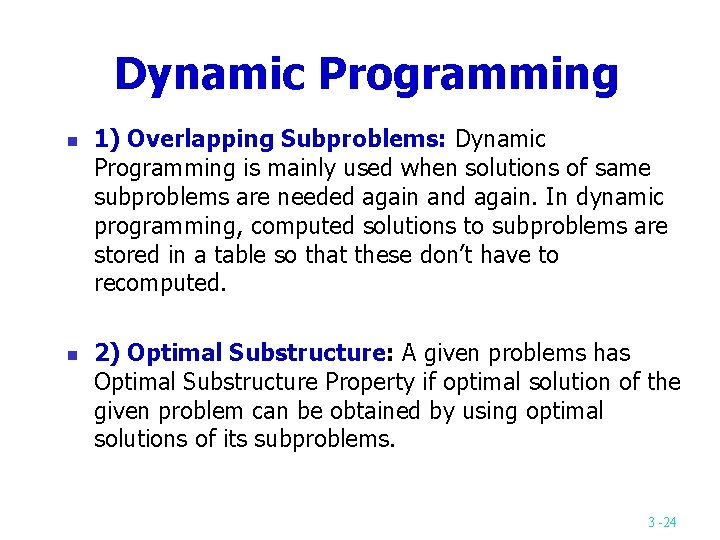 Dynamic Programming

1) Overlapping Subproblems: Dynamic Programming is mainly used when solutions of same subproblems are needed again and again. In dynamic programming, computed solutions to subproblems are stored in a table so that these don't have to recomputed.

2) Optimal Substructure: A given problems has Optimal Substructure Property if optimal solution of the given problem can be obtained by using optimal solutions of its subproblems.

3 -24